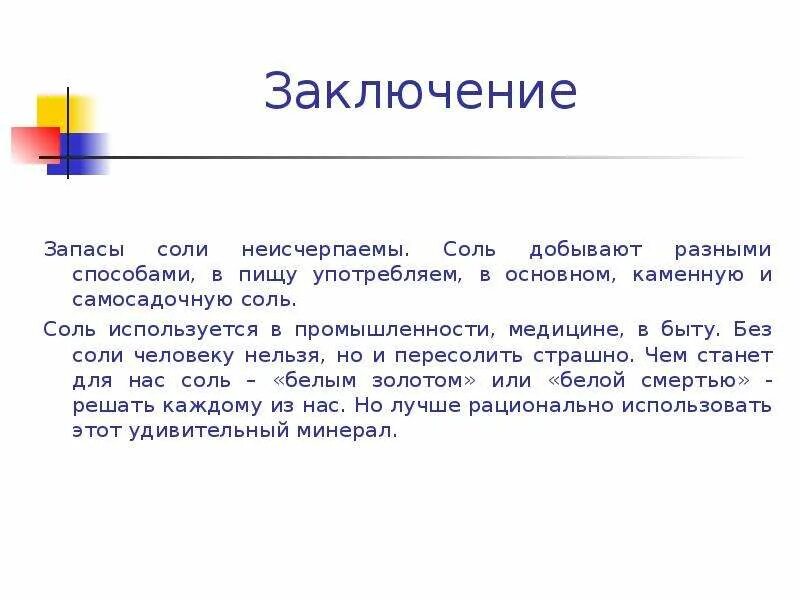 Заключение

Запасы соли неисчерпаемы. Соль добывают разными способами, в пищу употребляем, в основном, каменную и самосадочную соль.

Соль используется в промышленности, медицине, в быту. Без соли человеку нельзя, но и пересолить страшно. Чем станет для нас соль – «белым золотом» или «белой смертью» - решать каждому из нас. Но лучше рационально использовать этот удивительный минерал.